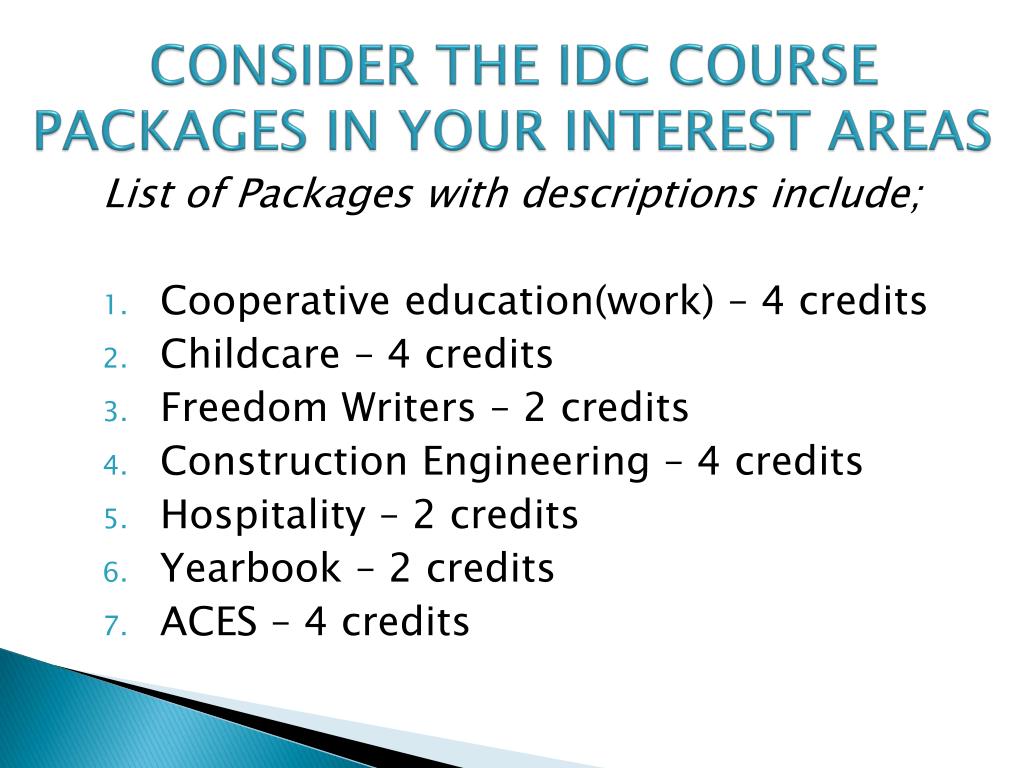 CONSIDER THE IDC COURSE PACKAGES IN YOUR INTEREST AREAS

List of Packages with descriptions include;

1. Cooperative education(work) – 4 credits
2. Childcare – 4 credits
3. Freedom Writers – 2 credits
4. Construction Engineering – 4 credits
5. Hospitality – 2 credits
6. Yearbook – 2 credits
7. ACES – 4 credits